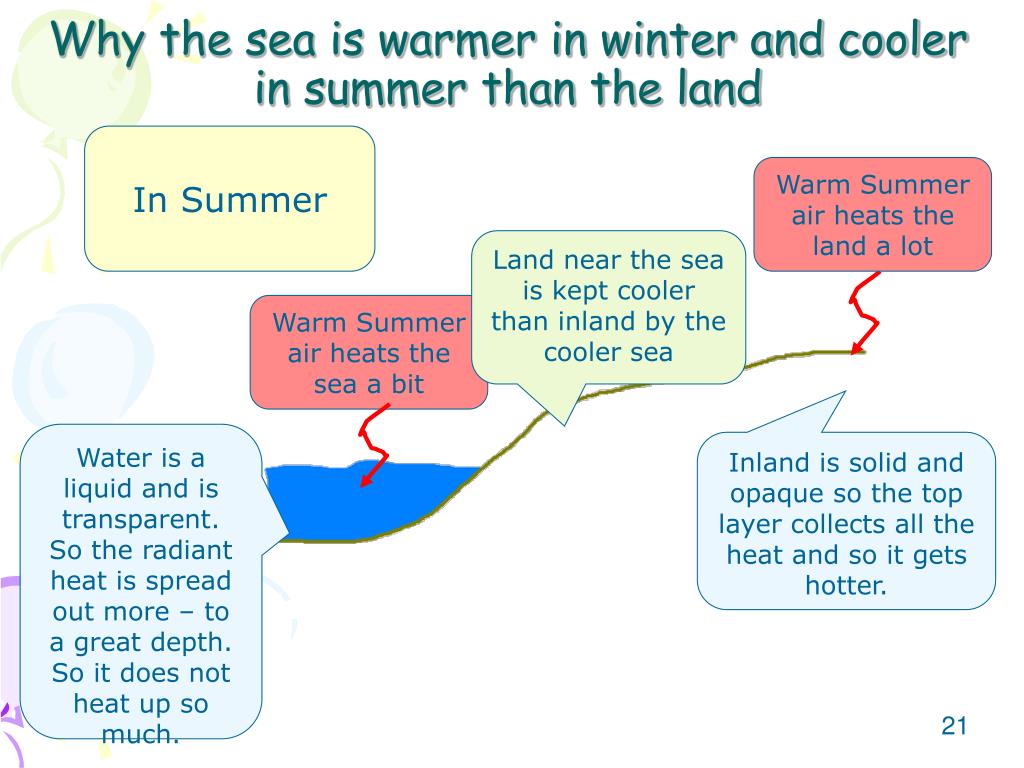 Why the sea is warmer in winter and cooler in summer than the land

In Summer

Warm Summer air heats the land a lot

Land near the sea is kept cooler than inland by the cooler sea

Warm Summer air heats the sea a bit

Water is a liquid and is transparent. So the radiant heat is spread out more – to a great depth. So it does not heat up so much.

Inland is solid and opaque so the top layer collects all the heat and so it gets hotter.

21